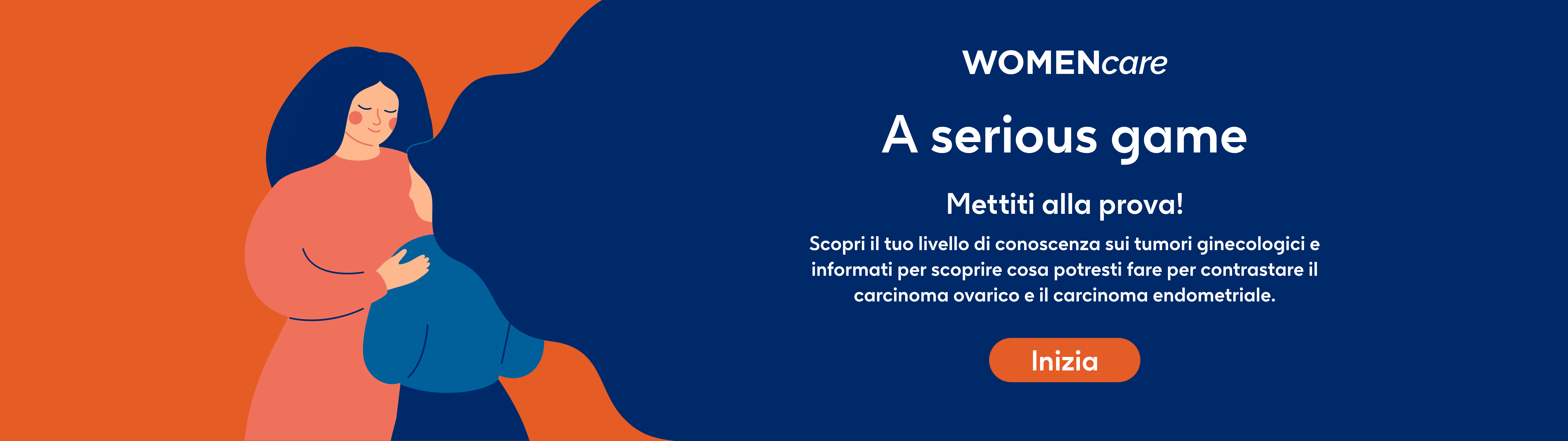 WOMENcare

A serious game

Mettiti alla prova!

Scopri il tuo livello di conoscenza sui tumori ginecologici e informati per scoprire cosa potresti fare per contrastare il carcinoma ovarico e il carcinoma endometriale.

Inizia